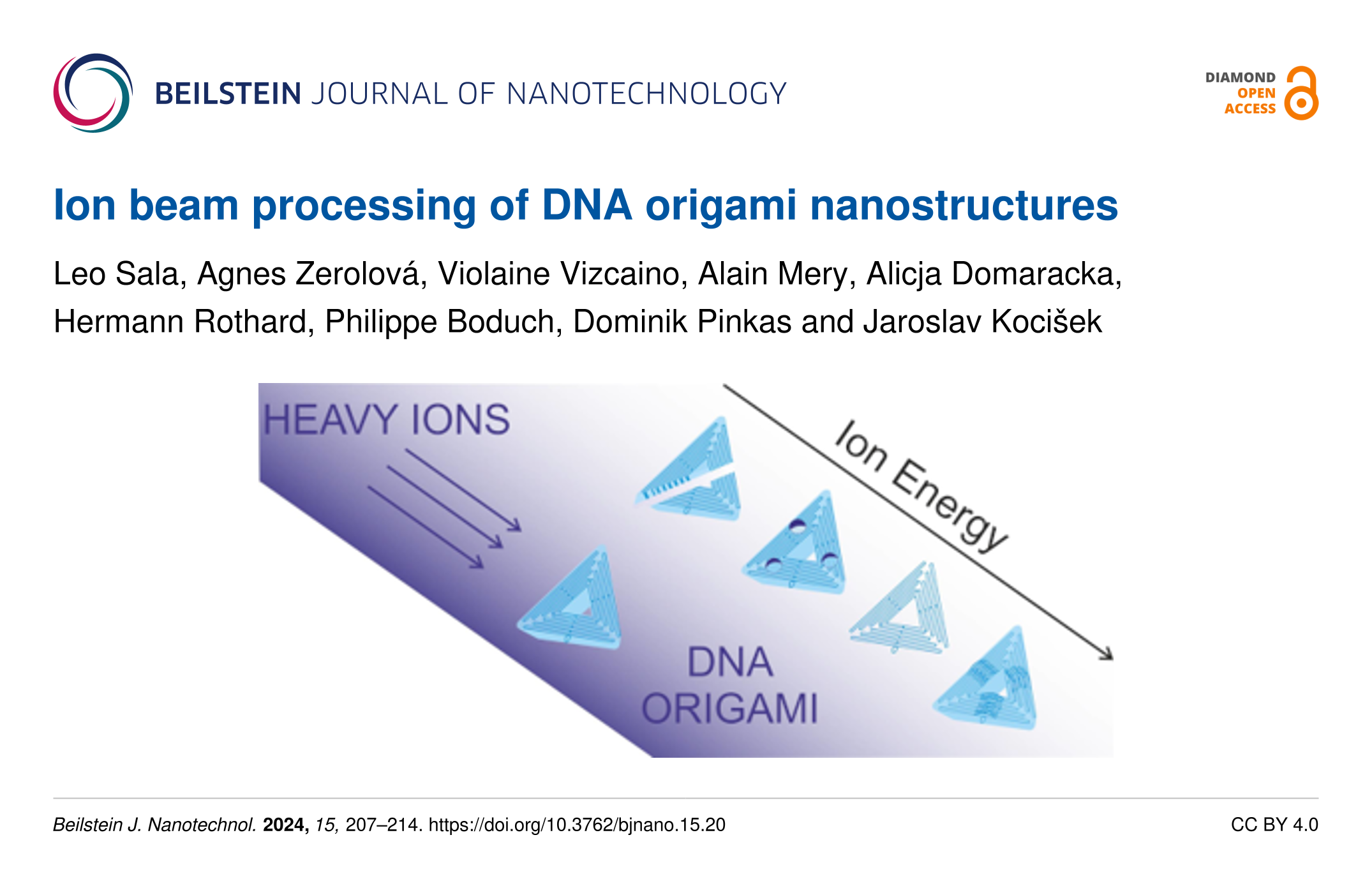 BEILSTEIN JOURNAL OF NANOTECHNOLOGY

DIAMOND OPEN ACCESS

Ion beam processing of DNA origami nanostructures

Leo Sala, Agnes Zerolová, Violaine Vizcaino, Alain Mery, Alicja Domaracka, Hermann Rothard, Philippe Boduch, Dominik Pinkas and Jaroslav Kočišek

HEAVY IONS

Ion Energy

DNA ORIGAMI

Beilstein J. Nanotechnol. 2024, 15, 207–214. https://doi.org/10.3762/bjnano.15.20

CC BY 4.0